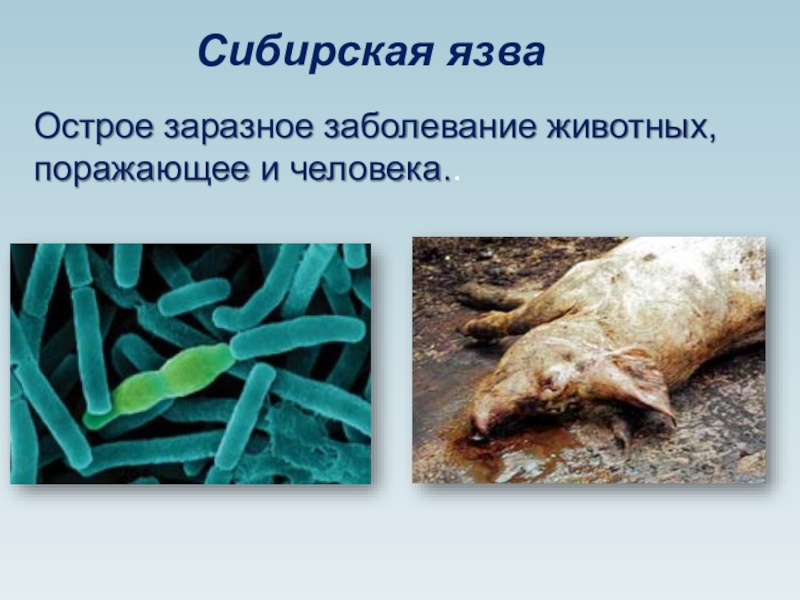 Сибирская язва

Острое заразное заболевание животных, поражающее и человека..